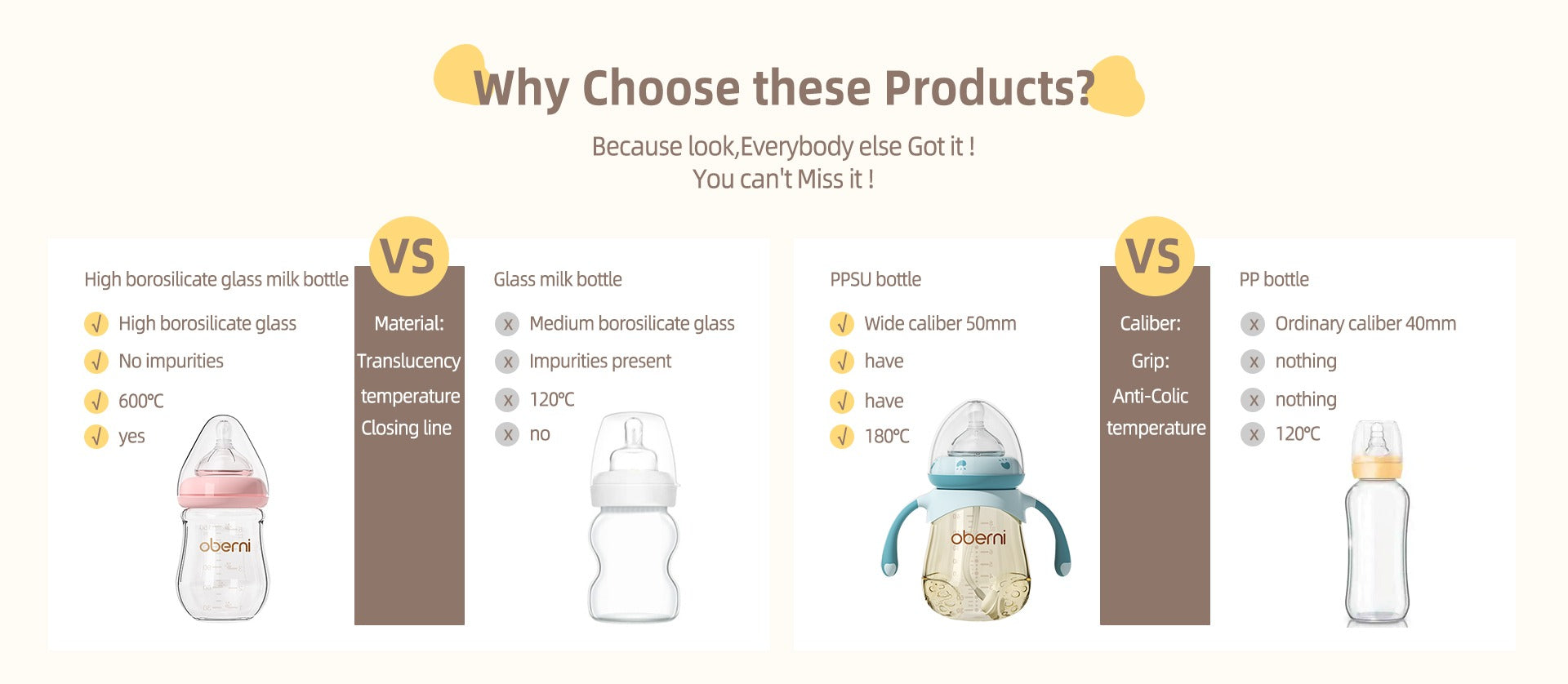 Why Choose these Products?

Because look,Everybody else Got it !
You can't Miss it !

High borosilicate glass milk bottle

√ High borosilicate glass
√ No impurities
√ 600℃
√ yes

oberni

VS

Material:
Translucency
temperature
Closing line

Glass milk bottle

x Medium borosilicate glass
x Impurities present
x 120℃
x no

PPSU bottle

√ Wide caliber 50mm
√ have
√ have
√ 180℃

oberni

VS

Caliber:
Grip:
Anti-Colic
temperature

PP bottle

x Ordinary caliber 40mm
x nothing
x nothing
x 120℃